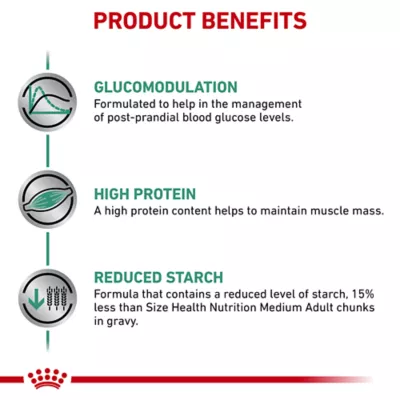 PRODUCT BENEFITS

GLUCOMODULATION
Formulated to help in the management of post-prandial blood glucose levels.

HIGH PROTEIN
A high protein content helps to maintain muscle mass.

REDUCED STARCH
Formula that contains a reduced level of starch, 15% less than Size Health Nutrition Medium Adult chunks in gravy.